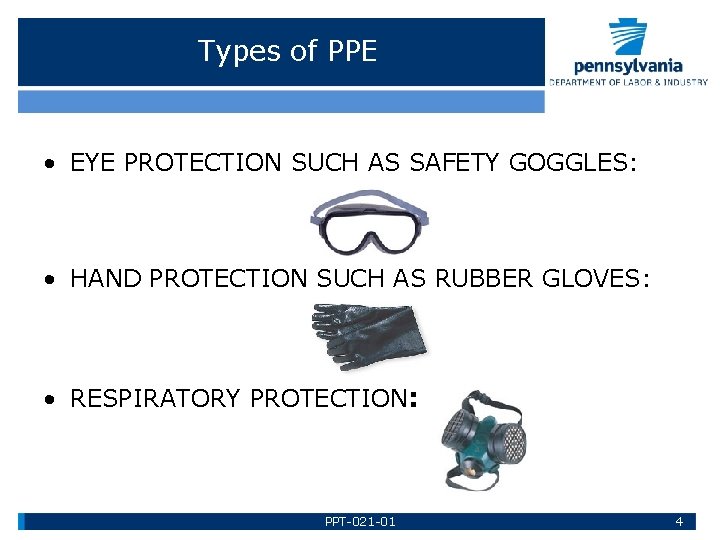 Types of PPE

pennsylvania
DEPARTMENT OF LABOR & INDUSTRY

• EYE PROTECTION SUCH AS SAFETY GOGGLES:

• HAND PROTECTION SUCH AS RUBBER GLOVES:

• RESPIRATORY PROTECTION:

PPT-021-01

4